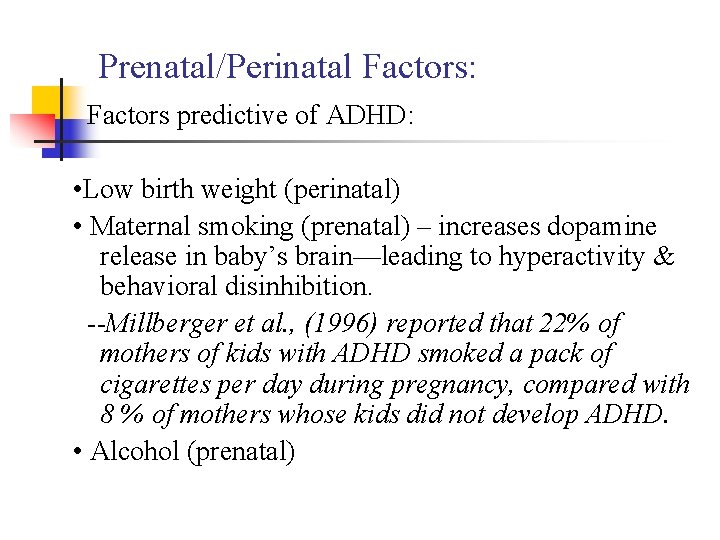 Prenatal/Perinatal Factors:

Factors predictive of ADHD:

•Low birth weight (perinatal)

• Maternal smoking (prenatal) – increases dopamine release in baby's brain—leading to hyperactivity & behavioral disinhibition.

--Millberger et al., (1996) reported that 22% of mothers of kids with ADHD smoked a pack of cigarettes per day during pregnancy, compared with 8% of mothers whose kids did not develop ADHD.

• Alcohol (prenatal)